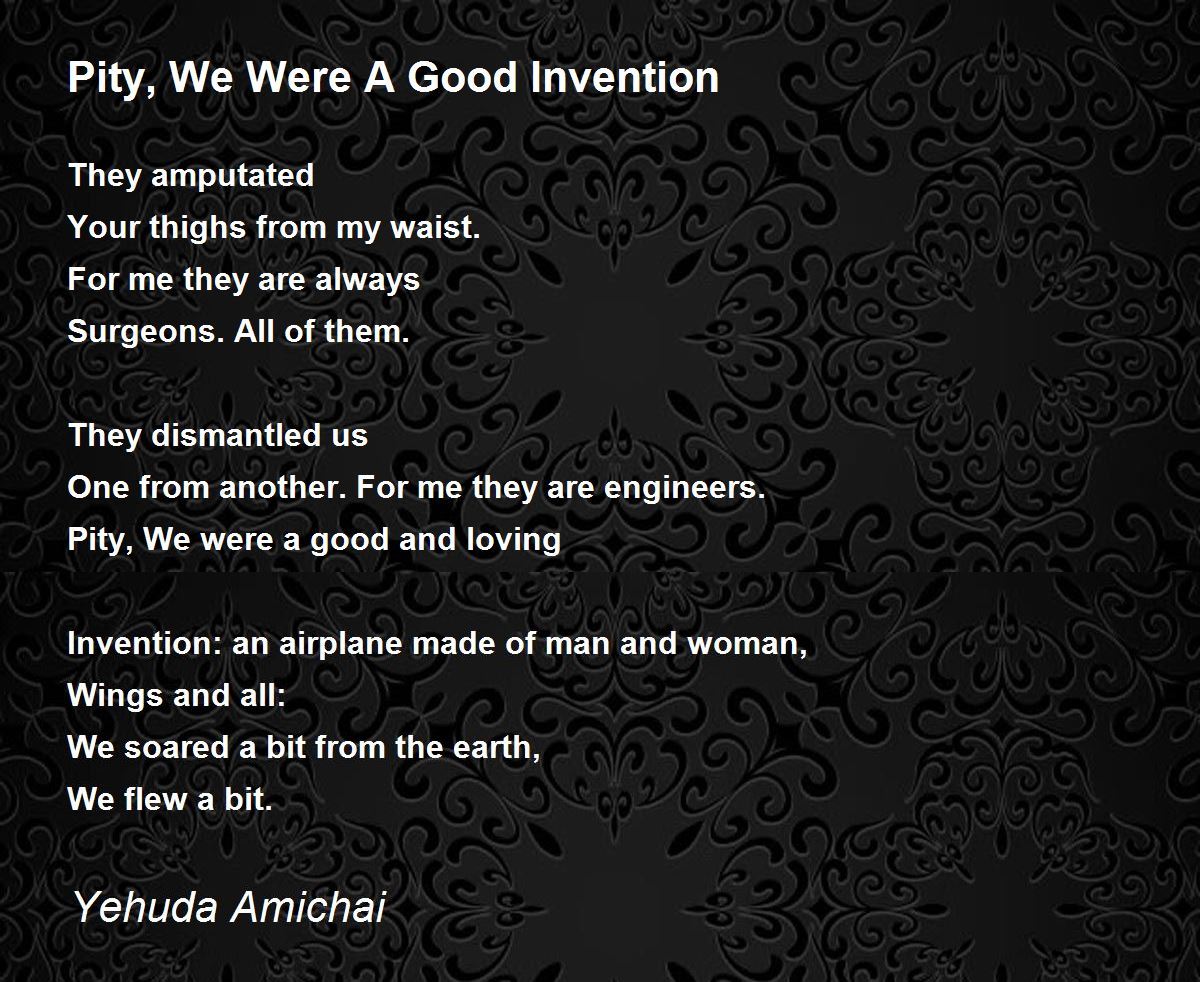 Pity, We Were A Good Invention

They amputated
Your thighs from my waist.
For me they are always
Surgeons. All of them.

They dismantled us
One from another. For me they are engineers.
Pity, We were a good and loving

Invention: an airplane made of man and woman,
Wings and all:
We soared a bit from the earth,
We flew a bit.

Yehuda Amichai